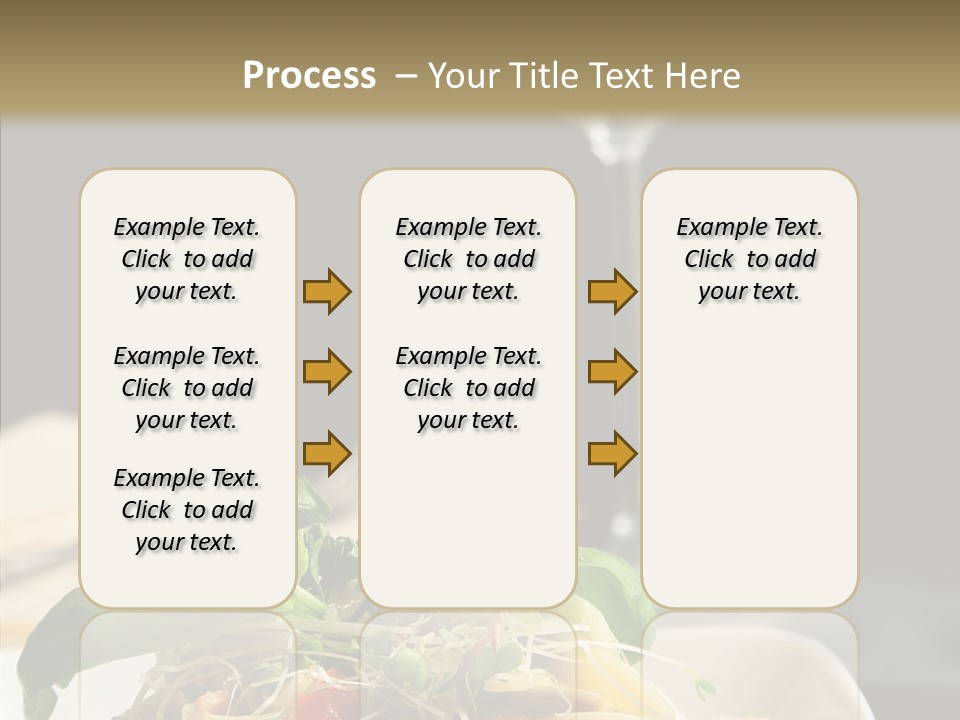 Process – Your Title Text Here

Example Text. Click to add your text.

Example Text. Click to add your text.

Example Text. Click to add your text.

Example Text. Click to add your text.

Example Text. Click to add your text.

Example Text. Click to add your text.